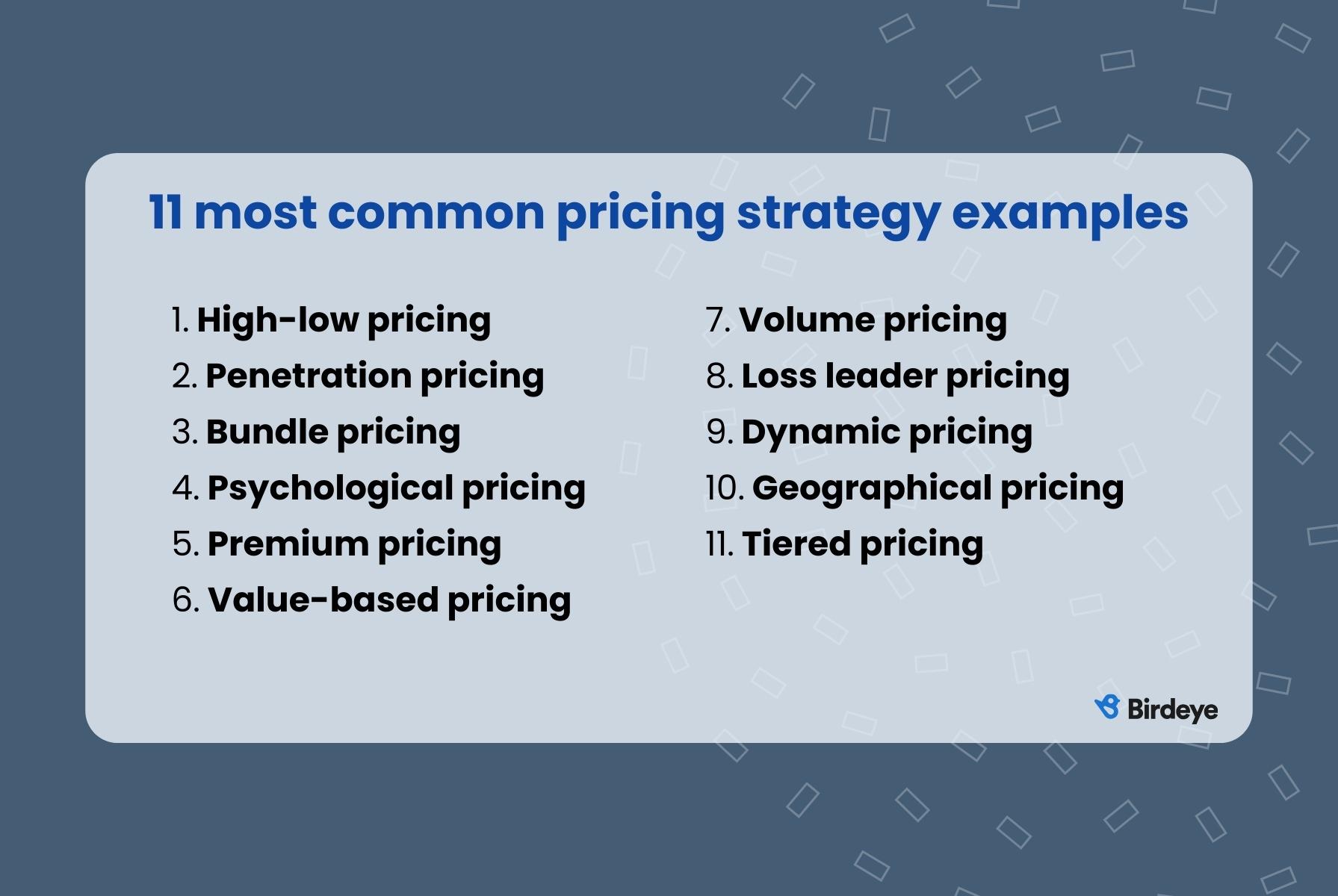 11 most common pricing strategy examples

1. High-low pricing
2. Penetration pricing
3. Bundle pricing
4. Psychological pricing
5. Premium pricing
6. Value-based pricing

7. Volume pricing
8. Loss leader pricing
9. Dynamic pricing
10. Geographical pricing
11. Tiered pricing

Birdeye